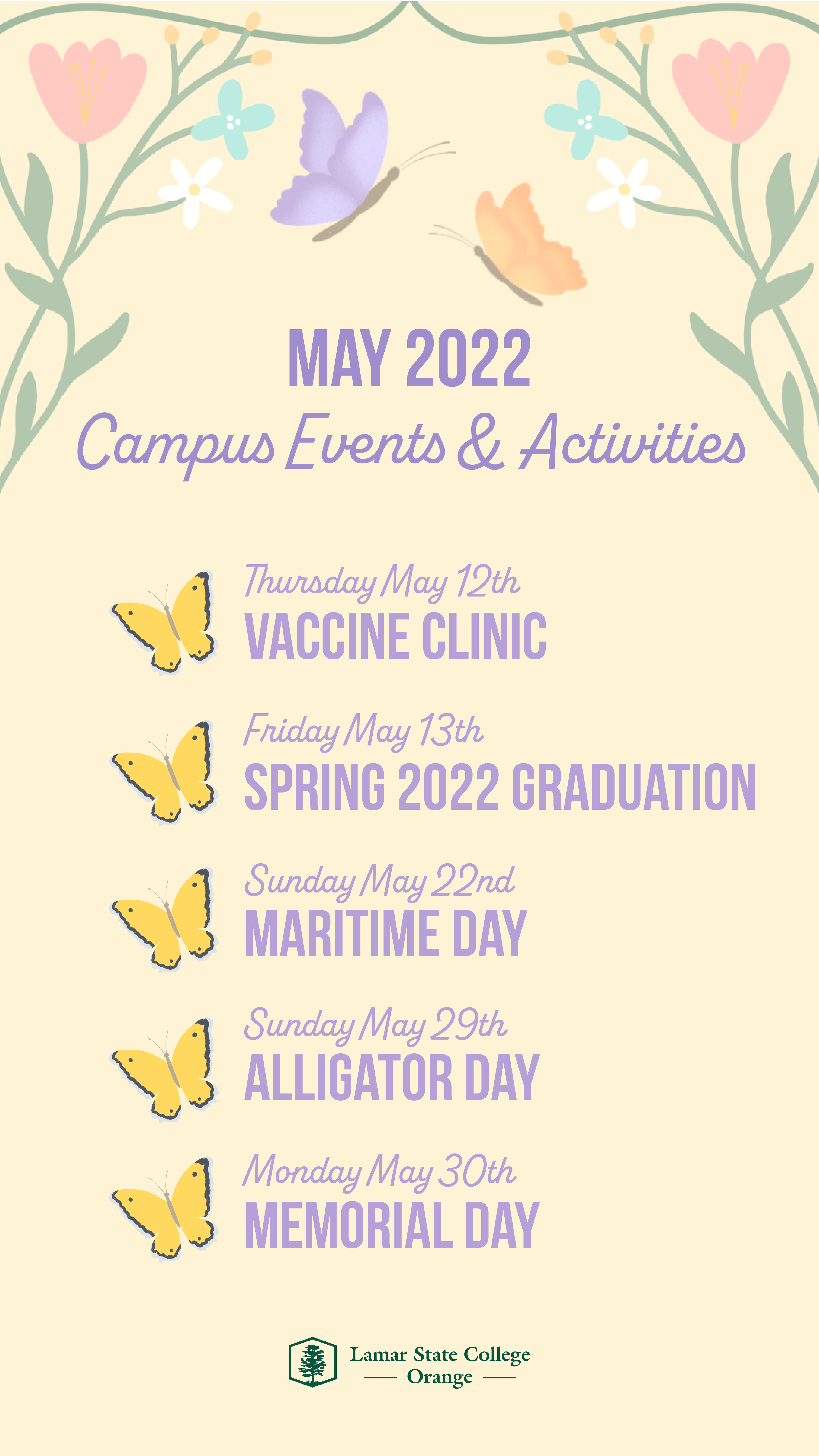 MAY 2022
Campus Events & Activities

Thursday May 12th
VACCINE CLINIC

Friday May 13th
SPRING 2022 GRADUATION

Sunday May 22nd
MARITIME DAY

Sunday May 29th
ALLIGATOR DAY

Monday May 30th
MEMORIAL DAY

Lamar State College
Orange